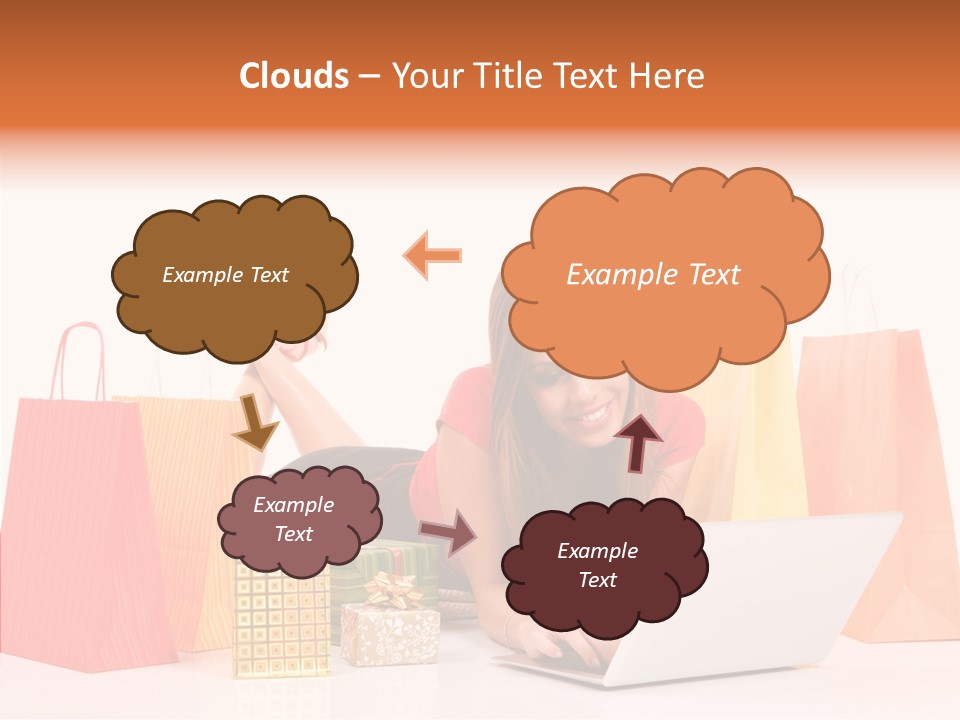 Clouds – Your Title Text Here

Example Text

Example Text

Example Text

Example Text